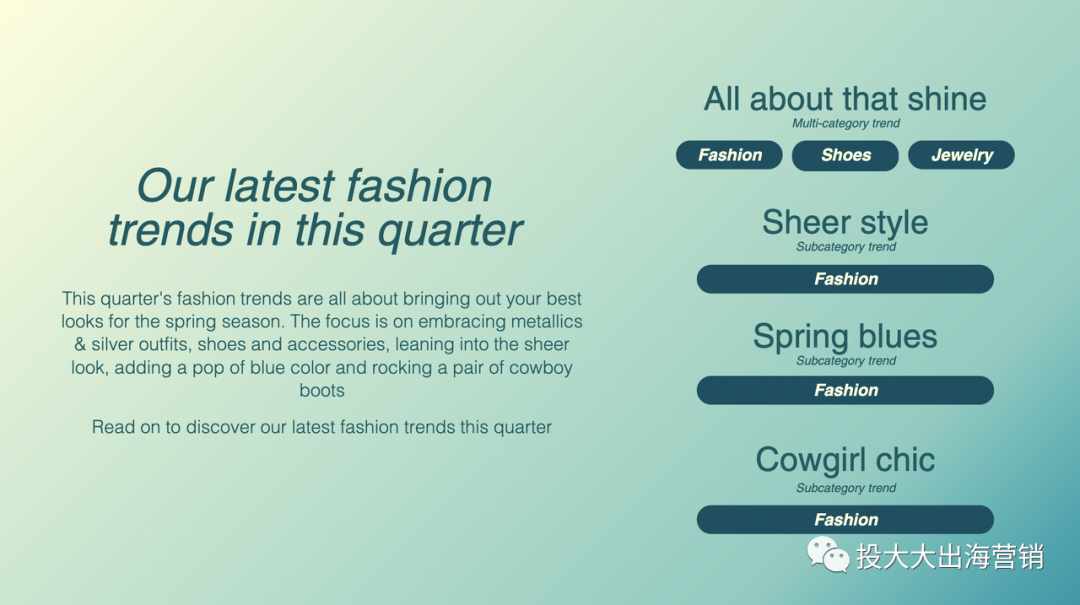 Our latest fashion trends in this quarter

This quarter's fashion trends are all about bringing out your best looks for the spring season. The focus is on embracing metallics & silver outfits, shoes and accessories, leaning into the sheer look, adding a pop of blue color and rocking a pair of cowboy boots

Read on to discover our latest fashion trends this quarter

All about that shine
Multi-category trend
Fashion
Shoes
Jewelry

Sheer style
Subcategory trend
Fashion

Spring blues
Subcategory trend
Fashion

Cowgirl chic
Subcategory trend
Fashion

投大大出海营销